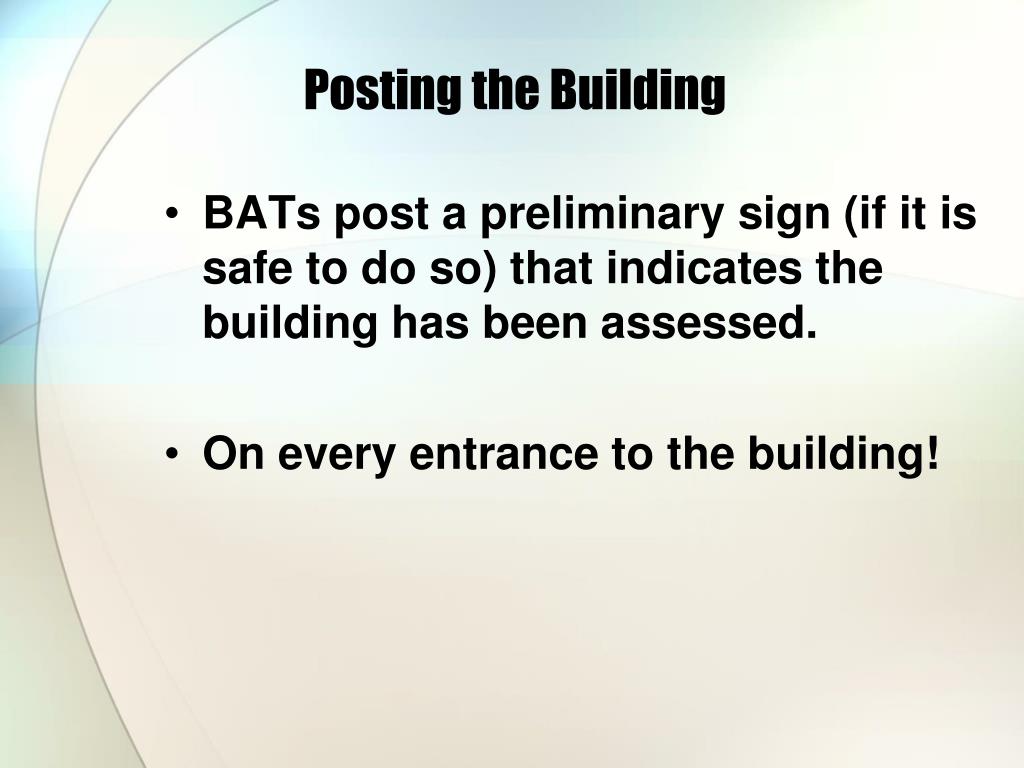 Posting the Building

• BATs post a preliminary sign (if it is safe to do so) that indicates the building has been assessed.

• On every entrance to the building!